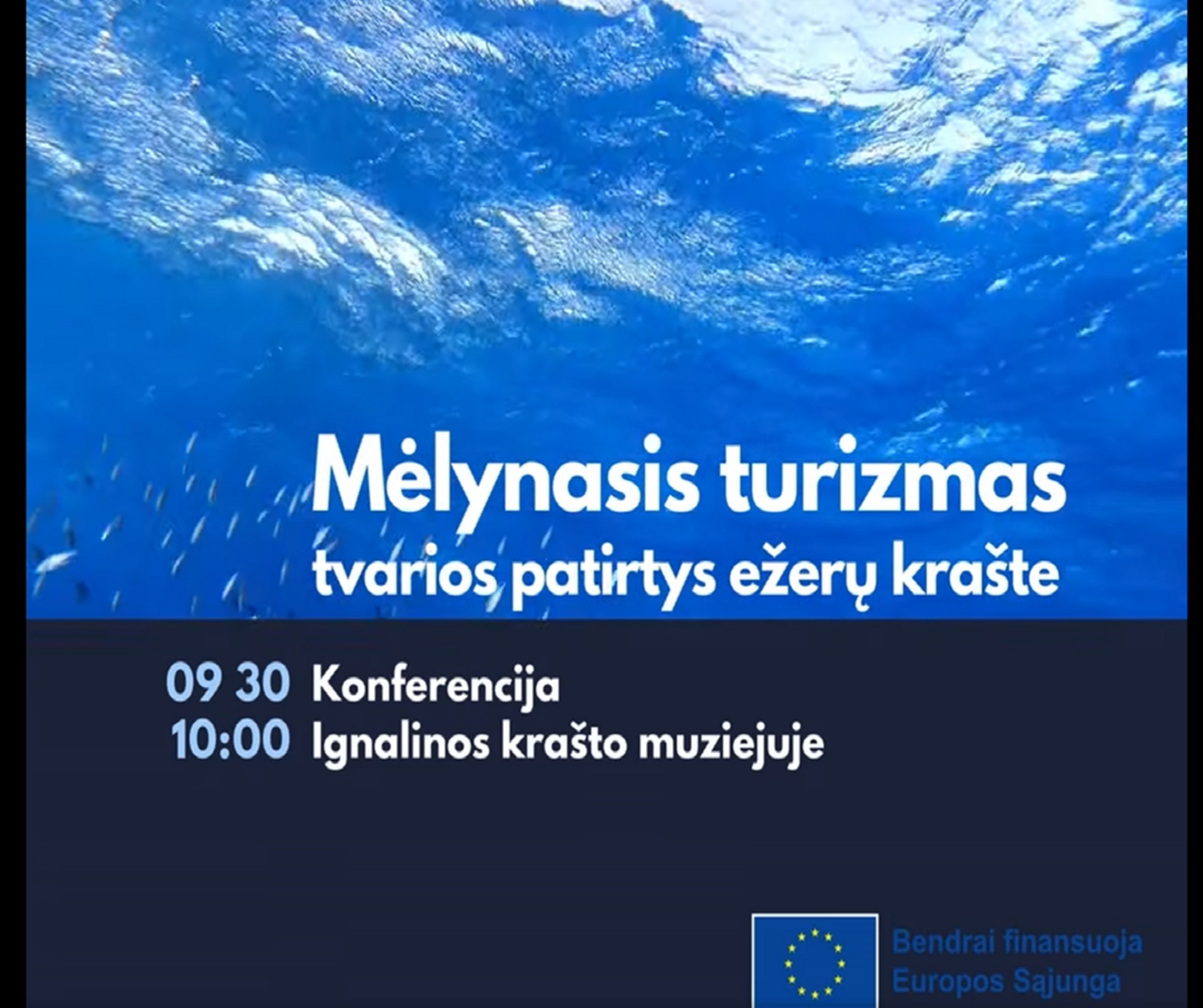 Mėlynasis turizmas
tvarios patirtys ežerų krašte

09 30 Konferencija
10:00 Ignalinos krašto muziejuje

Bendrai finansuoja
Europos Sąjunga